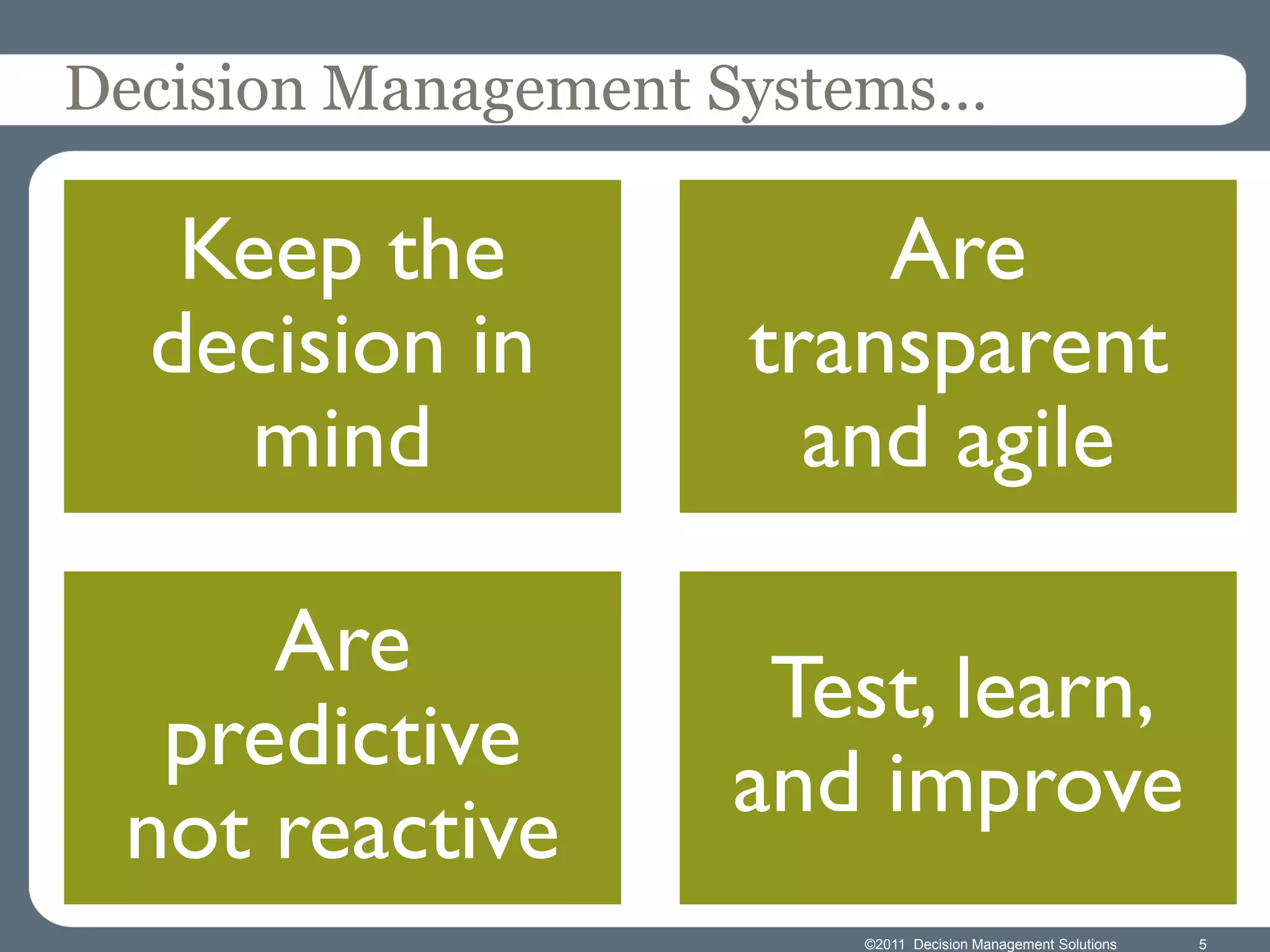 Decision Management Systems...

Keep the decision in mind

Are transparent and agile

Are predictive not reactive

Test, learn, and improve

©2011 Decision Management Solutions 5